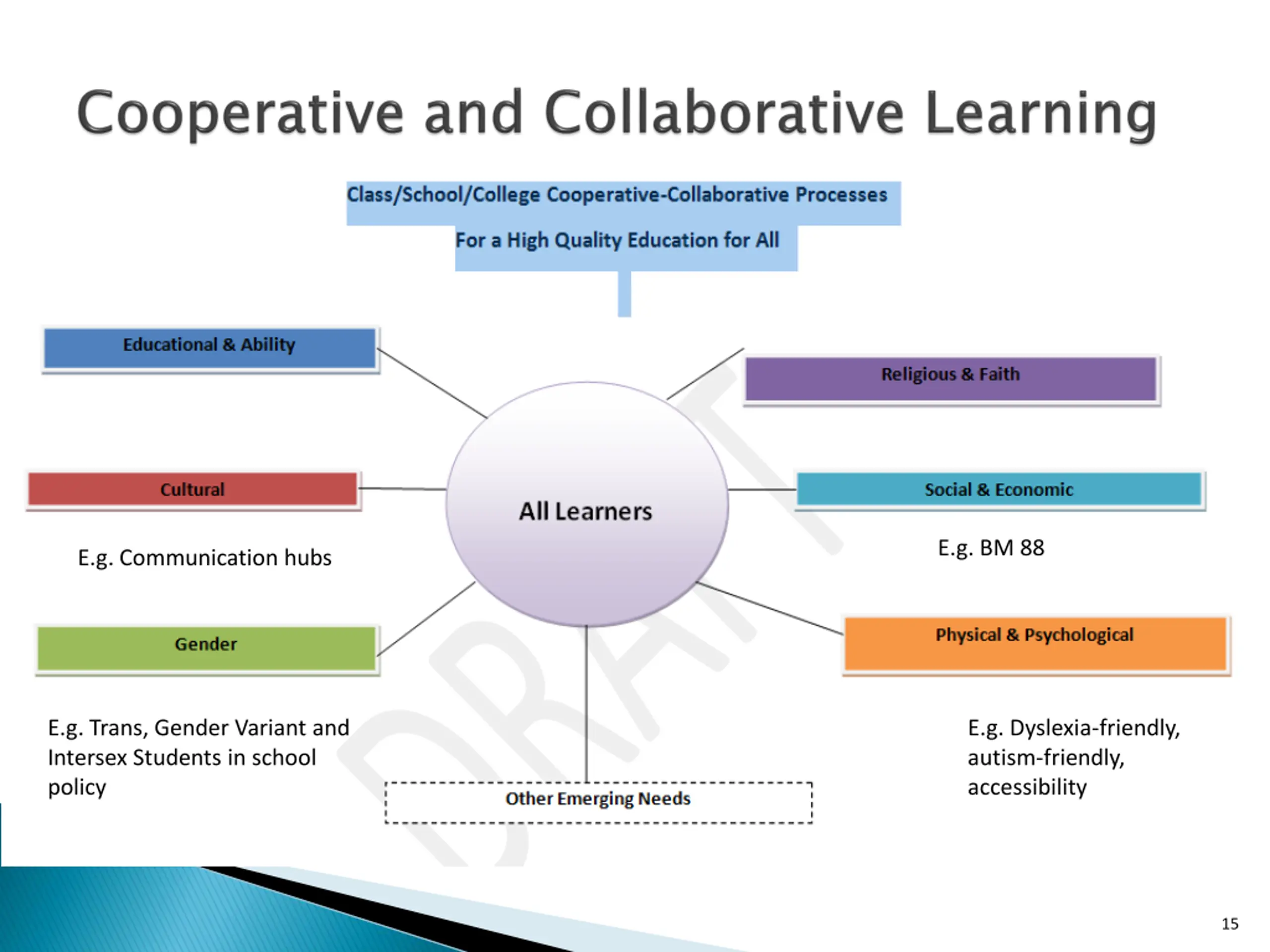 Cooperative and Collaborative Learning

Class/School/College Cooperative-Collaborative Processes

For a High Quality Education for All

Educational & Ability

Religious & Faith

Cultural

All Learners

Social & Economic

E.g. Communication hubs

E.g. BM 88

Gender

Physical & Psychological

E.g. Trans, Gender Variant and Intersex Students in school policy

Other Emerging Needs

E.g. Dyslexia-friendly, autism-friendly, accessibility

DRAFT

15